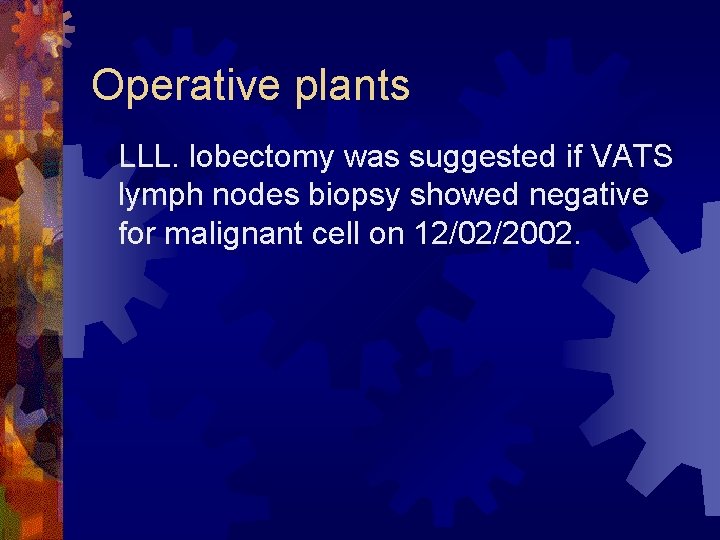 Operative plants

LLL. lobectomy was suggested if VATS lymph nodes biopsy showed negative for malignant cell on 12/02/2002.